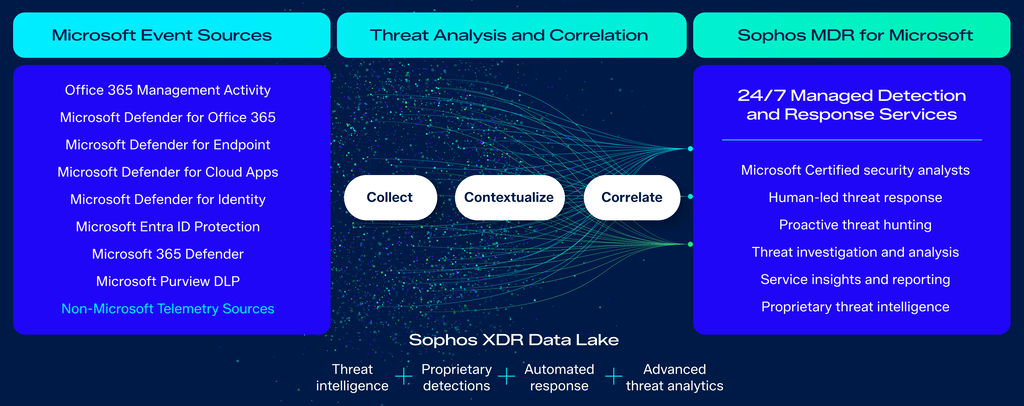 Microsoft Event Sources

Threat Analysis and Correlation

Sophos MDR for Microsoft

Office 365 Management Activity
Microsoft Defender for Office 365
Microsoft Defender for Endpoint
Microsoft Defender for Cloud Apps
Microsoft Defender for Identity
Microsoft Entra ID Protection
Microsoft 365 Defender
Microsoft Purview DLP
Non-Microsoft Telemetry Sources

Collect

Contextualize

Correlate

24/7 Managed Detection and Response Services

Microsoft Certified security analysts
Human-led threat response
Proactive threat hunting
Threat investigation and analysis
Service insights and reporting
Proprietary threat intelligence

Sophos XDR Data Lake

Threat intelligence + Proprietary detections + Automated response + Advanced threat analytics